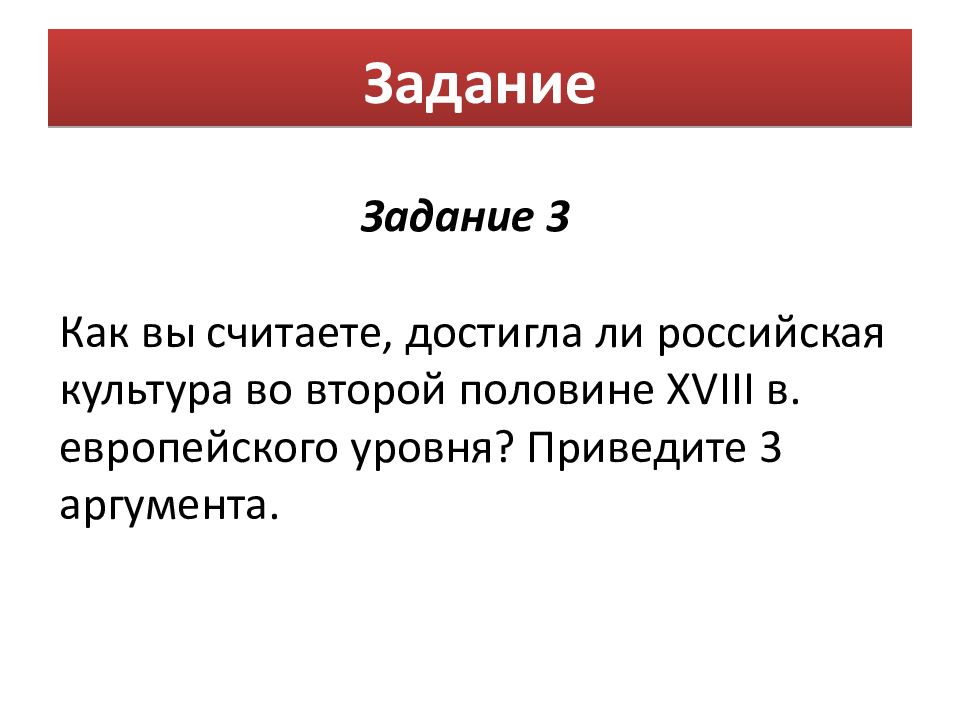 Задание

Задание 3

Как вы считаете, достигла ли российская культура во второй половине XVIII в. европейского уровня? Приведите 3 аргумента.